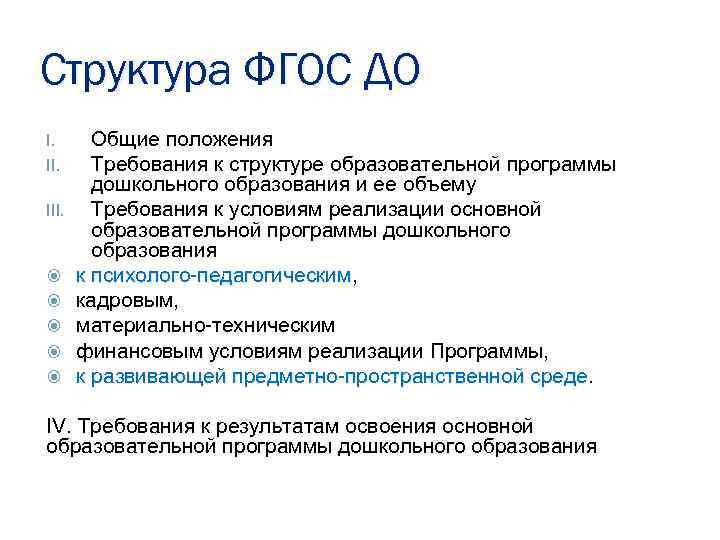 Структура ФГОС ДО

I. Общие положения
II. Требования к структуре образовательной программы дошкольного образования и ее объему
III. Требования к условиям реализации основной образовательной программы дошкольного образования

- к психолого-педагогическим,
- кадровым,
- материально-техническим
- финансовым условиям реализации Программы,
- к развивающей предметно-пространственной среде.

IV. Требования к результатам освоения основной образовательной программы дошкольного образования